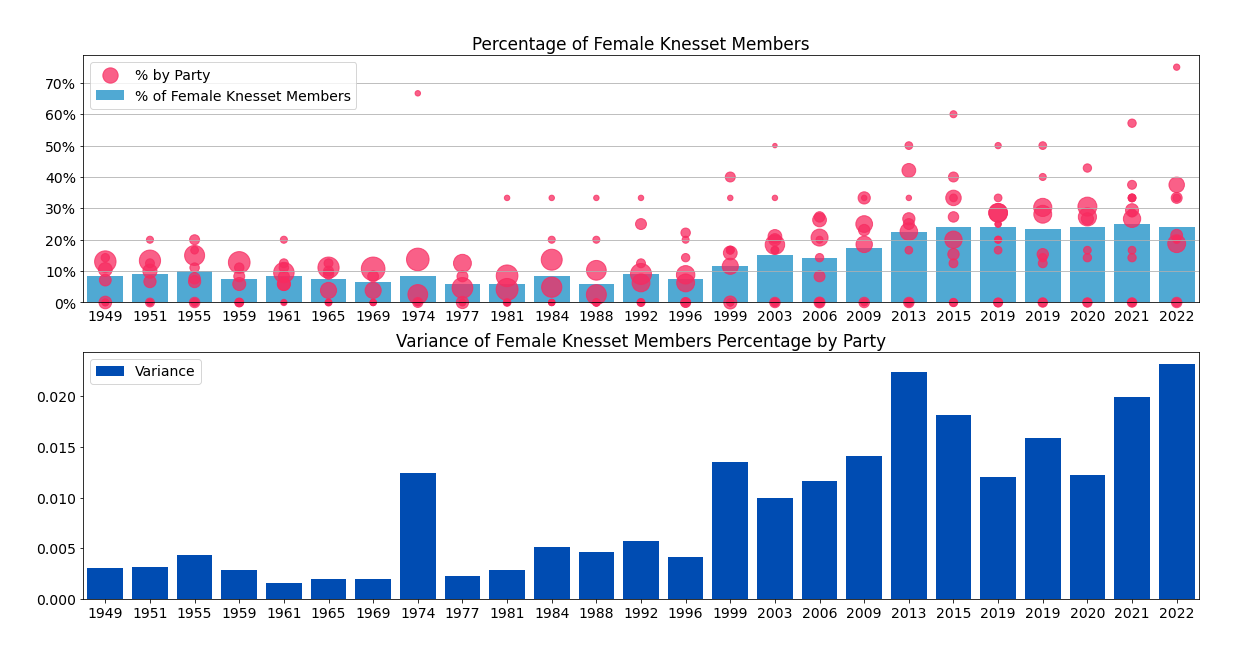 Percentage of Female Knesset Members

% by Party
% of Female Knesset Members

70%
60%
50%
40%
30%
20%
10%
0%

1949 1951 1955 1959 1961 1965 1969 1974 1977 1981 1984 1988 1992 1996 1999 2003 2006 2009 2013 2015 2019 2019 2020 2021 2022

Variance of Female Knesset Members Percentage by Party

Variance

0.020
0.015
0.010
0.005
0.000

1949 1951 1955 1959 1961 1965 1969 1974 1977 1981 1984 1988 1992 1996 1999 2003 2006 2009 2013 2015 2019 2019 2020 2021 2022